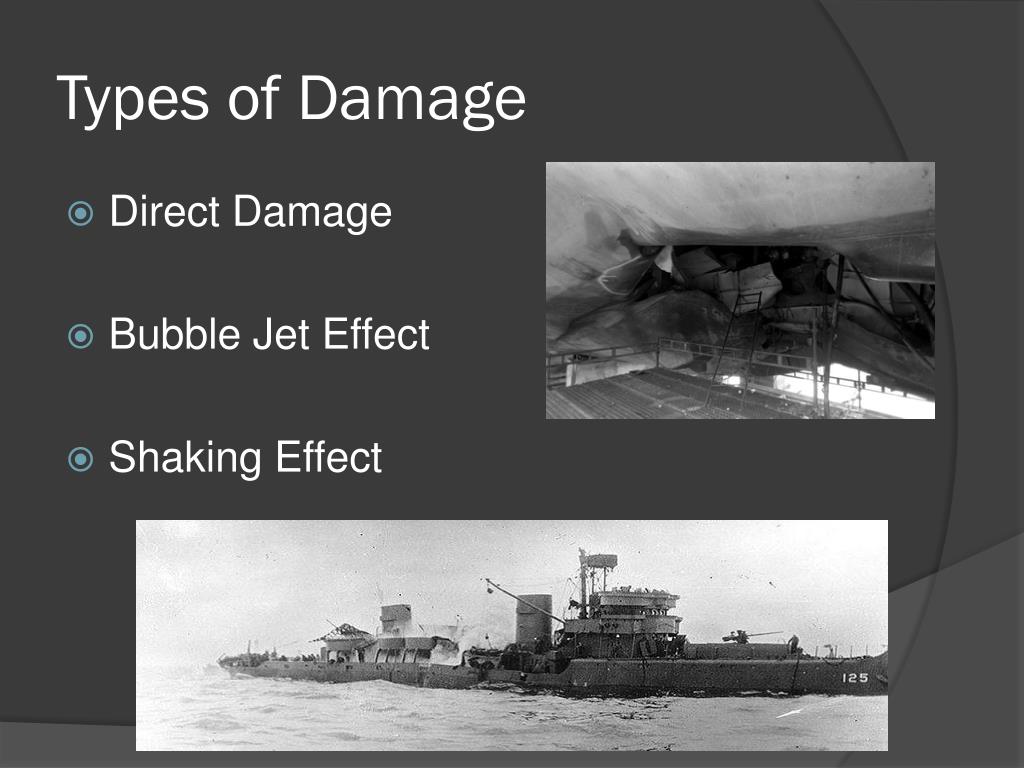 Types of Damage

Direct Damage

Bubble Jet Effect

Shaking Effect

125